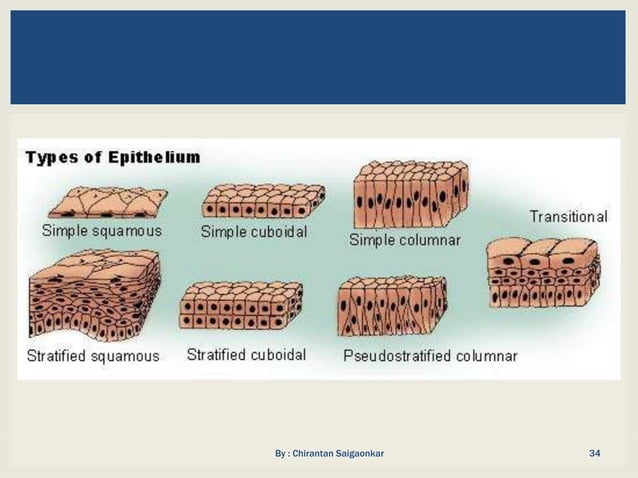 Types of Epithelium

Simple squamous

Simple cuboidal

Simple columnar

Transitional

Stratified squamous

Stratified cuboidal

Pseudostratified columnar

By : Chirantan Saigaonkar

34